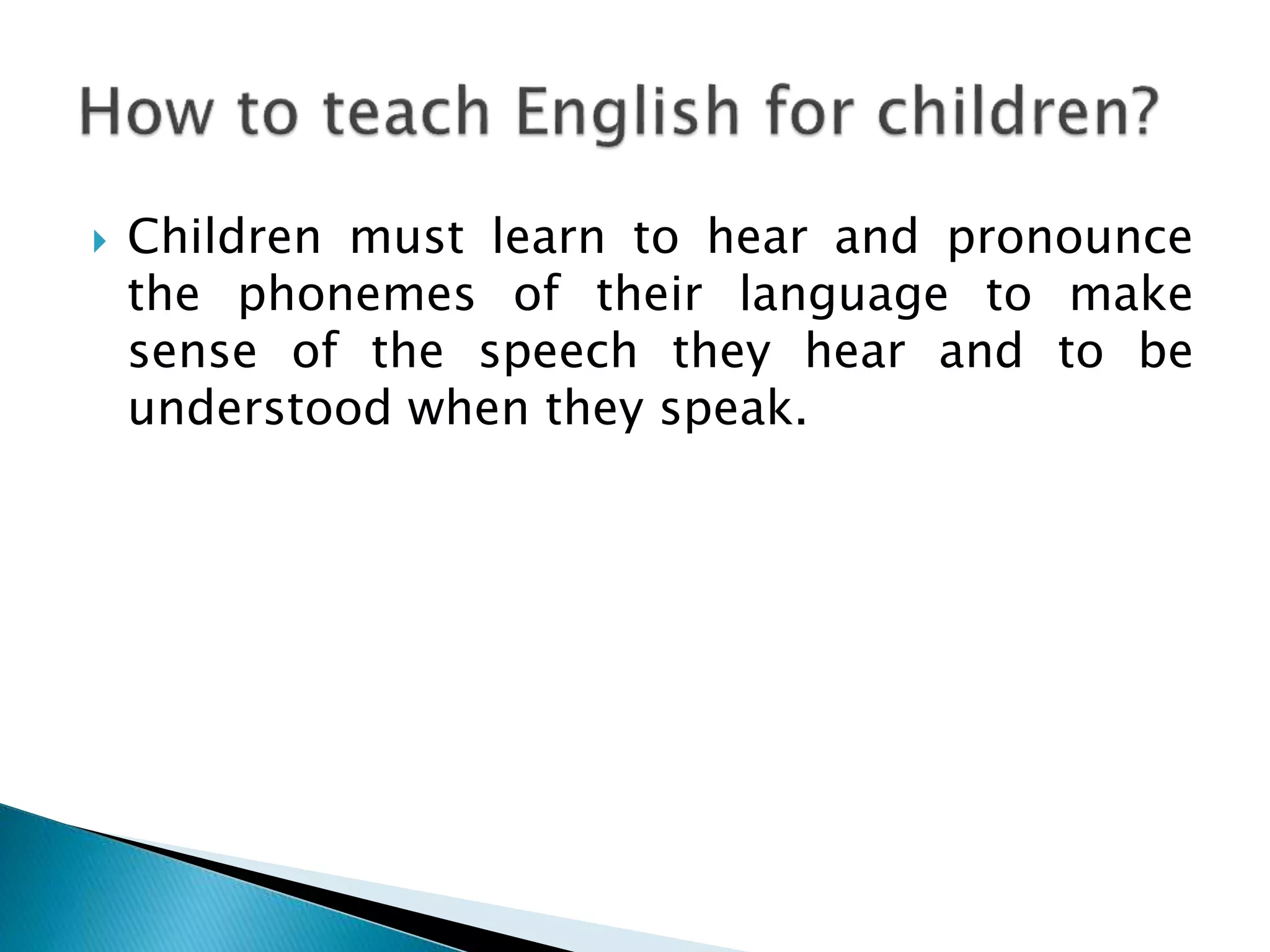 How to teach English for children?

Children must learn to hear and pronounce the phonemes of their language to make sense of the speech they hear and to be understood when they speak.